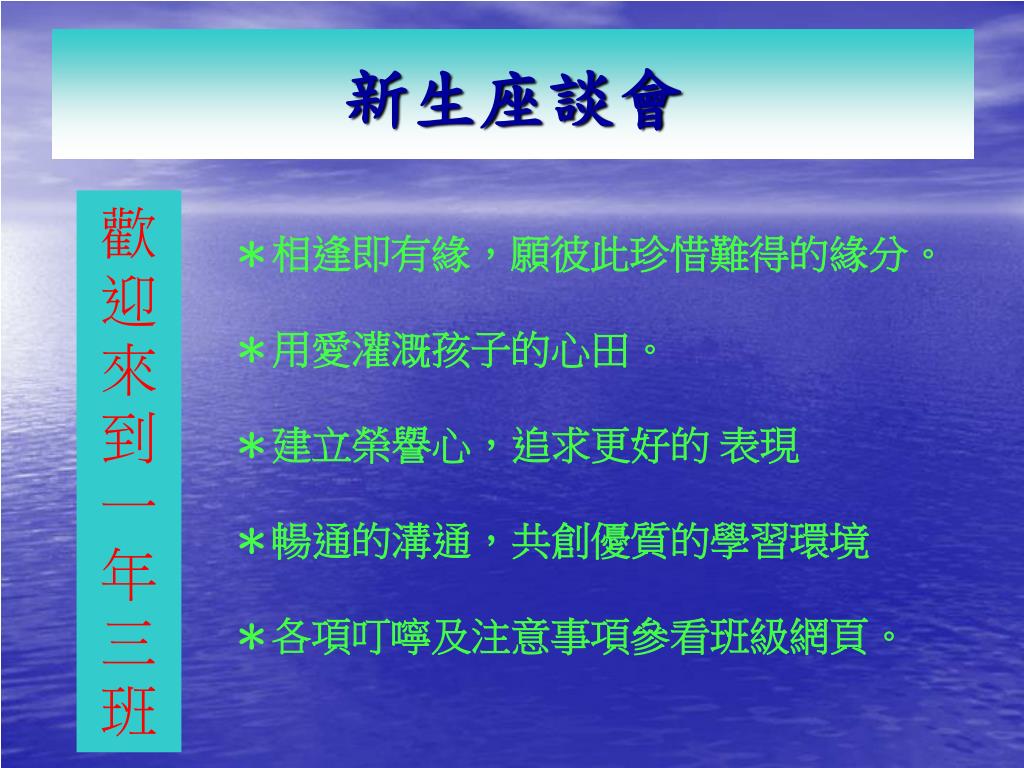 新生座談會

歡迎來到一年三班

＊相逢即有緣，願彼此珍惜難得的緣分。

＊用愛灌溉孩子的心田。

＊建立榮譽心，追求更好的 表現

＊暢通的溝通，共創優質的學習環境

＊各項叮嚀及注意事項參看班級網頁。